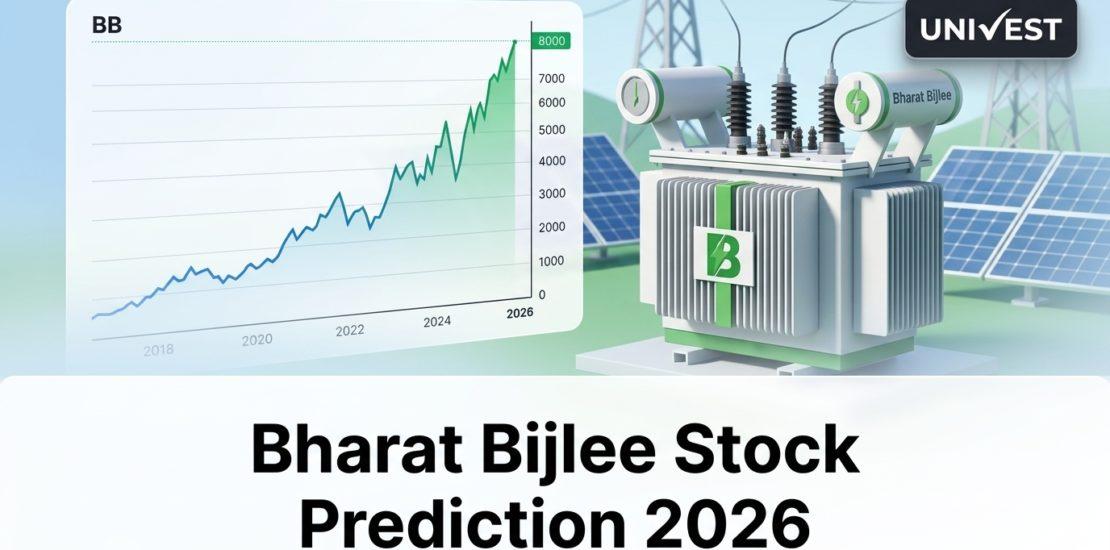 BB

8000
7000
6000
5000
4000
3000
2000
1000
0

2018
2020
2022
2024
2026

UNIVEST

Bharat Bijlee

B

Bharat Bijlee Stock Prediction 2026